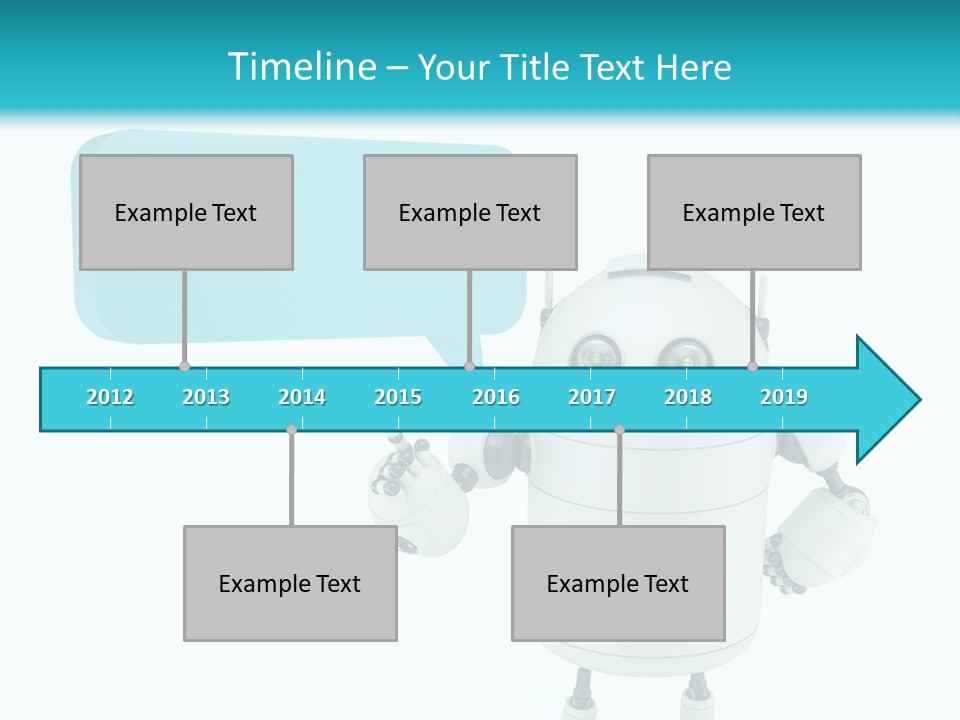 Timeline – Your Title Text Here

Example Text

Example Text

Example Text

2012 2013 2014 2015 2016 2017 2018 2019

Example Text

Example Text